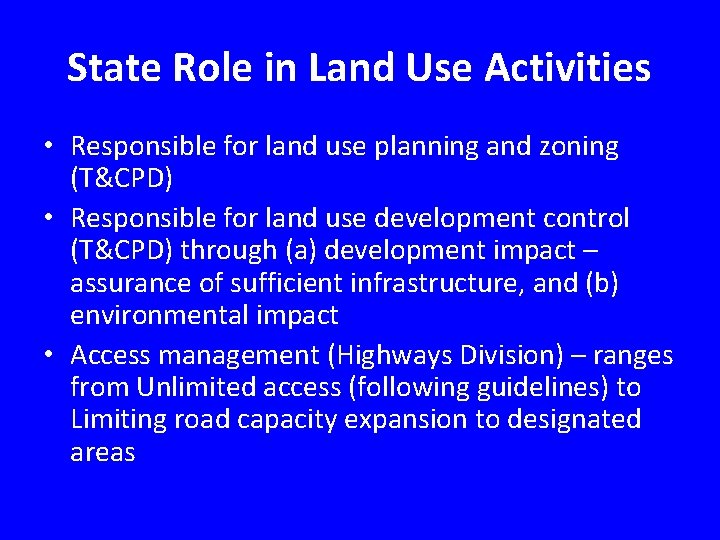 State Role in Land Use Activities

• Responsible for land use planning and zoning (T&CPD)

• Responsible for land use development control (T&CPD) through (a) development impact – assurance of sufficient infrastructure, and (b) environmental impact

• Access management (Highways Division) – ranges from Unlimited access (following guidelines) to Limiting road capacity expansion to designated areas